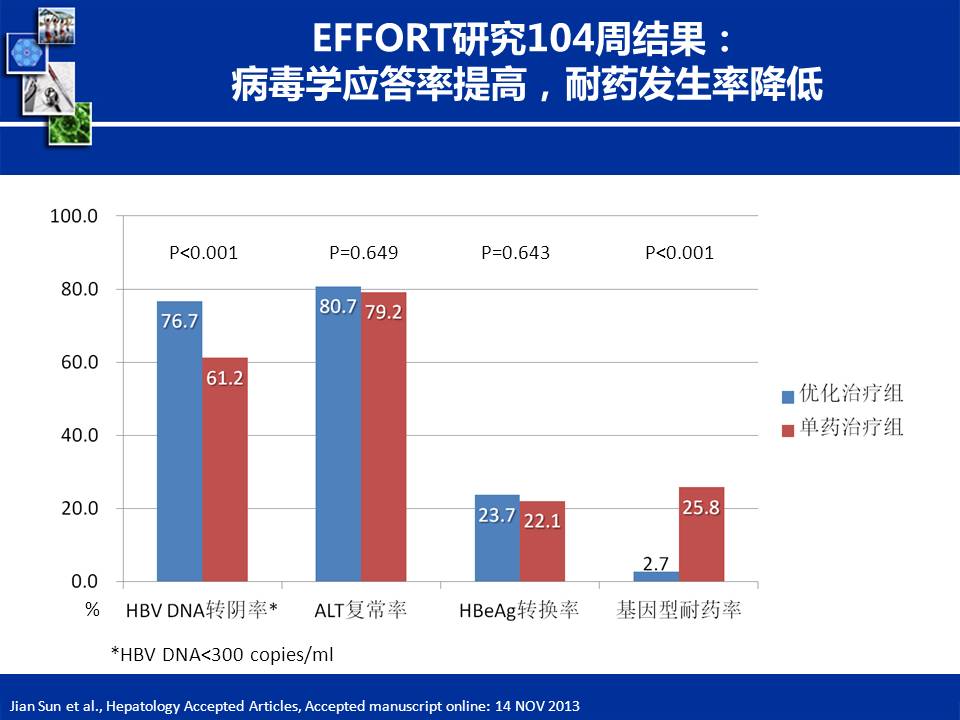 EFFORT研究104周结果：
病毒学应答率提高，耐药发生率降低

100.0
80.0
60.0
40.0
20.0
0.0
%

P<0.001
P=0.649
P=0.643
P<0.001

76.7
61.2
80.7
79.2
23.7
22.1
2.7
25.8

HBV DNA转阴率*
ALT复常率
HBeAg转换率
基因型耐药率

优化治疗组
单药治疗组

*HBV DNA<300 copies/ml

Jian Sun et al., Hepatology Accepted Articles, Accepted manuscript online: 14 NOV 2013